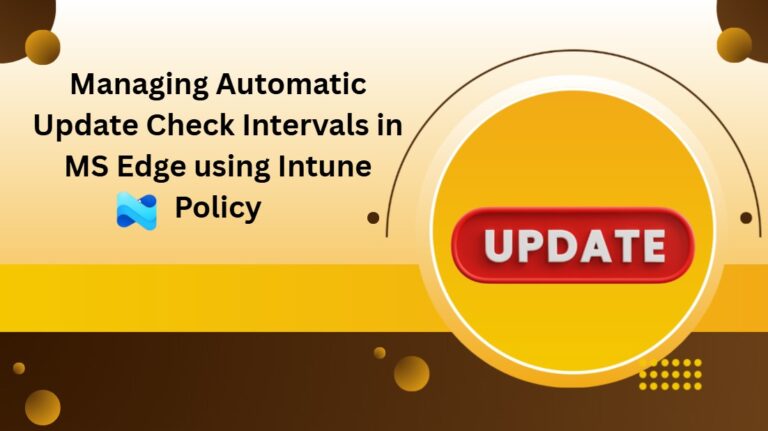 Managing Automatic Update Check Intervals in MS Edge using Intune Policy

UPDATE